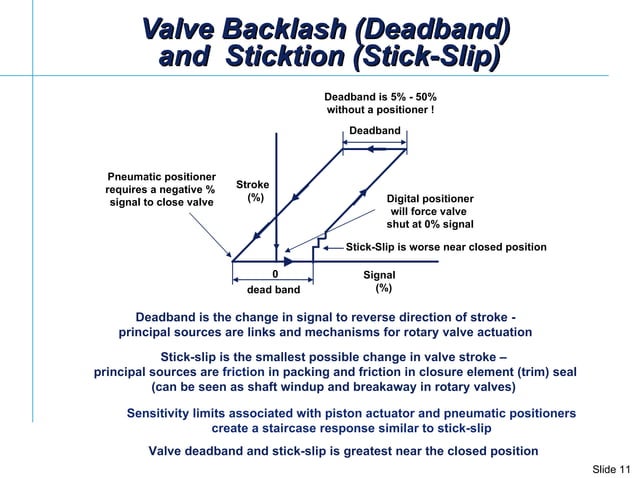 Valve Backlash (Deadband) and Sticktion (Stick-Slip)

Deadband is 5% - 50% without a positioner !

Deadband

Pneumatic positioner requires a negative % signal to close valve

Stroke (%)

Digital positioner will force valve shut at 0% signal

Stick-Slip is worse near closed position

0

dead band

Signal (%)

Deadband is the change in signal to reverse direction of stroke - principal sources are links and mechanisms for rotary valve actuation

Stick-slip is the smallest possible change in valve stroke – principal sources are friction in packing and friction in closure element (trim) seal (can be seen as shaft windup and breakaway in rotary valves)

Sensitivity limits associated with piston actuator and pneumatic positioners create a staircase response similar to stick-slip

Valve deadband and stick-slip is greatest near the closed position

Slide 11